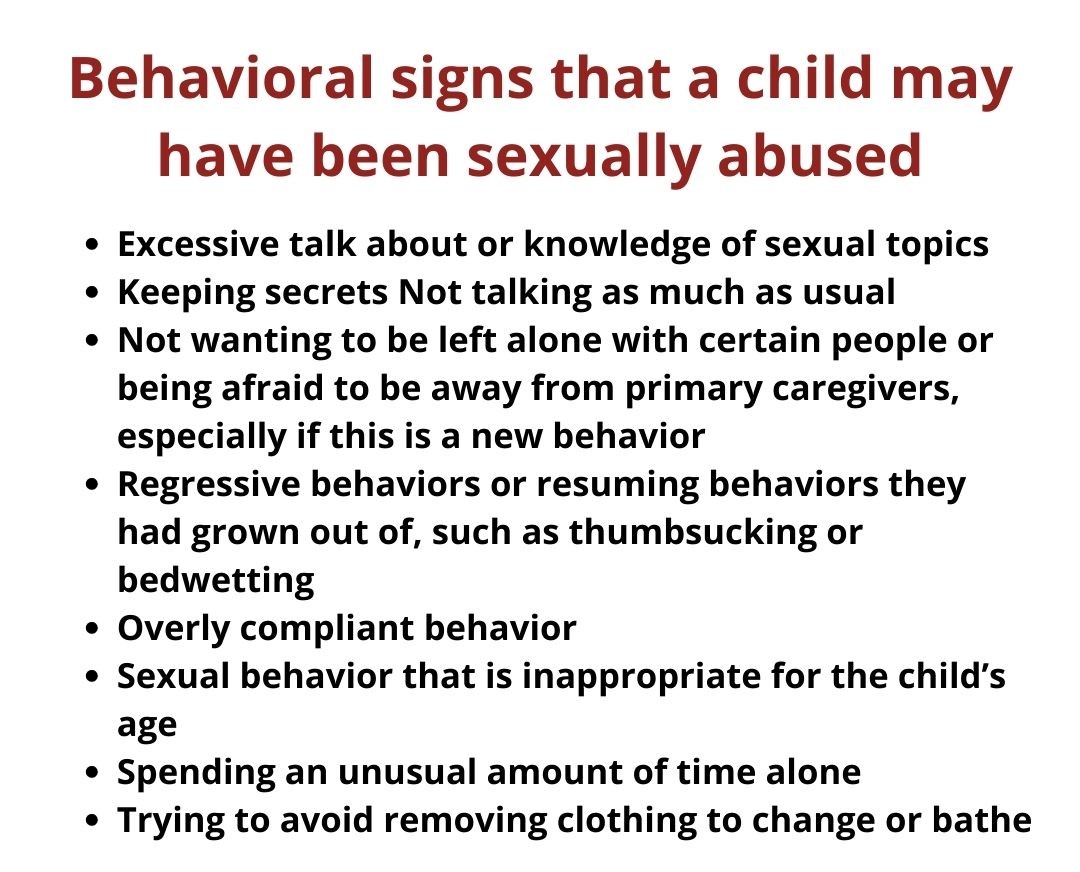 Behavioral signs that a child may have been sexually abused

- Excessive talk about or knowledge of sexual topics
- Keeping secrets Not talking as much as usual
- Not wanting to be left alone with certain people or being afraid to be away from primary caregivers, especially if this is a new behavior
- Regressive behaviors or resuming behaviors they had grown out of, such as thumbsucking or bedwetting
- Overly compliant behavior
- Sexual behavior that is inappropriate for the child's age
- Spending an unusual amount of time alone
- Trying to avoid removing clothing to change or bathe